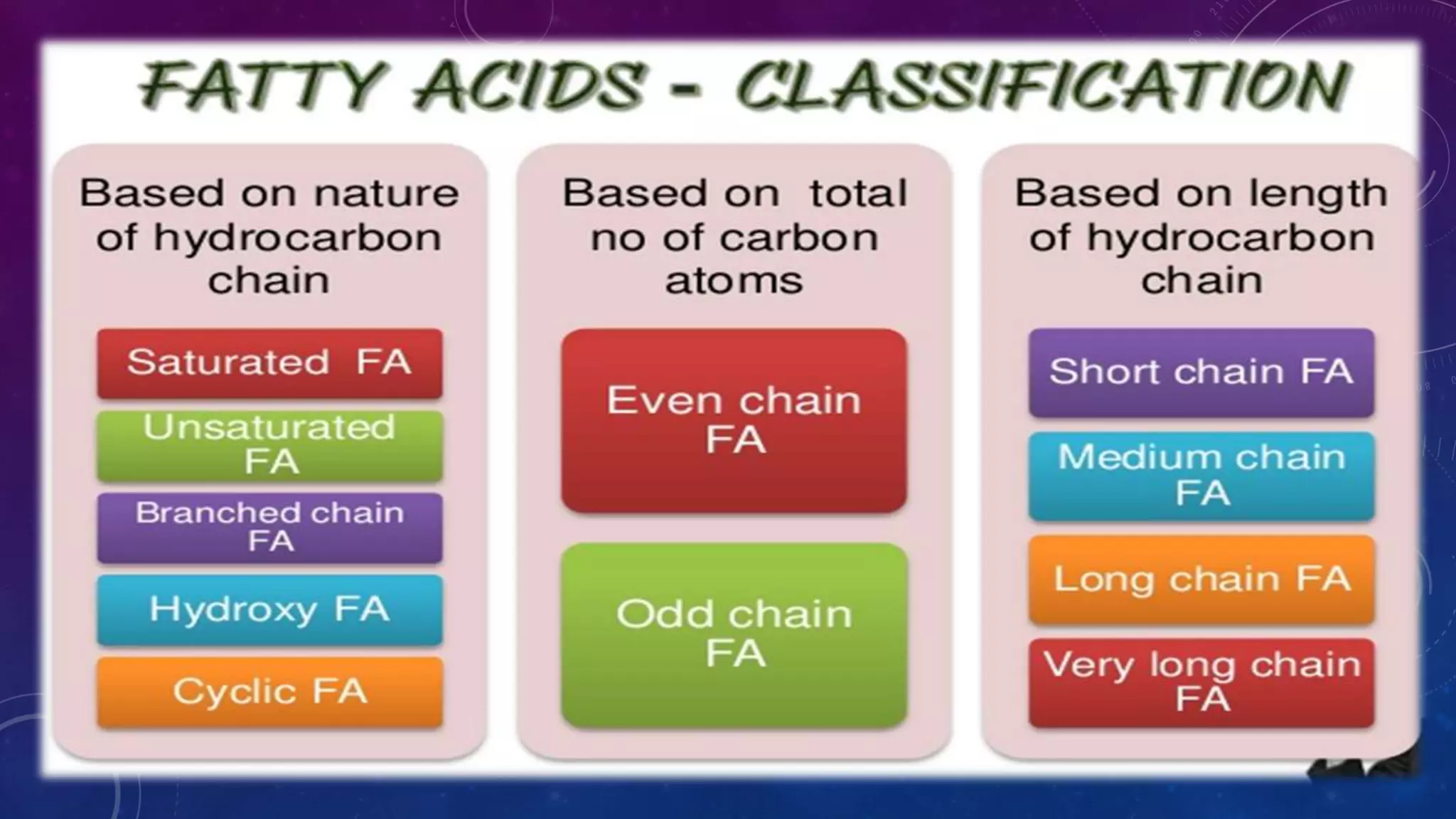 FATTY ACIDS - CLASSIFICATION

Based on nature of hydrocarbon chain

Saturated FA

Unsaturated FA

Branched chain FA

Hydroxy FA

Cyclic FA

Based on total no of carbon atoms

Even chain FA

Odd chain FA

Based on length of hydrocarbon chain

Short chain FA

Medium chain FA

Long chain FA

Very long chain FA